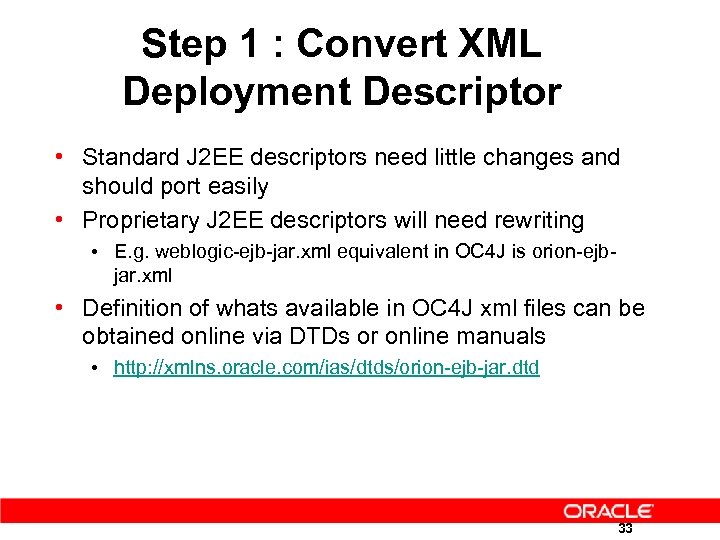 Step 1 : Convert XML Deployment Descriptor

• Standard J2EE descriptors need little changes and should port easily

• Proprietary J2EE descriptors will need rewriting

• E.g. weblogic-ejb-jar.xml equivalent in OC4J is orion-ejb-jar.xml

• Definition of whats available in OC4J xml files can be obtained online via DTDs or online manuals

• http://xmlns.oracle.com/ias/dtds/orion-ejb-jar.dtd

ORACLE

33